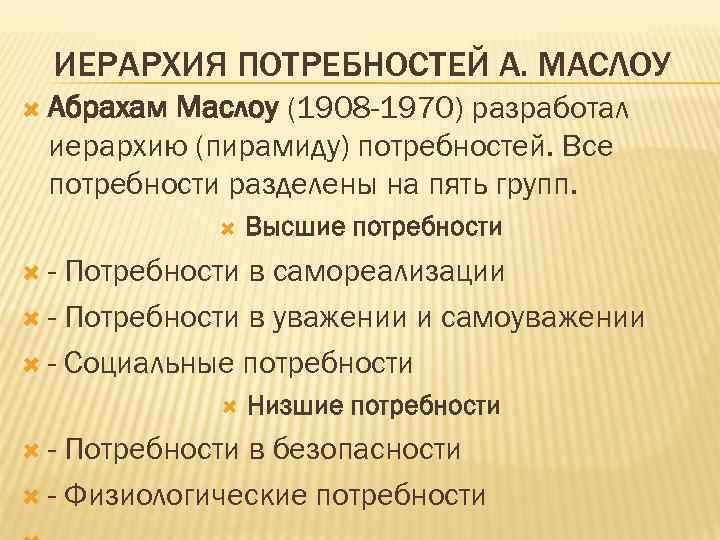 ИЕРАРХИЯ ПОТРЕБНОСТЕЙ А. МАСЛОУ

Абрахам Маслоу (1908-1970) разработал иерархию (пирамиду) потребностей. Все потребности разделены на пять групп.

Высшие потребности

- Потребности в самореализации

- Потребности в уважении и самоуважении

- Социальные потребности

Низшие потребности

- Потребности в безопасности

- Физиологические потребности